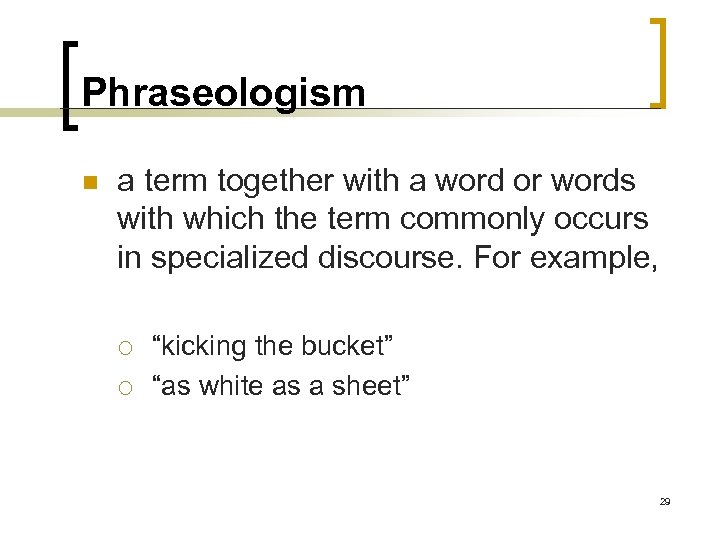 Phraseologism

a term together with a word or words with which the term commonly occurs in specialized discourse. For example,

“kicking the bucket”
“as white as a sheet”

29